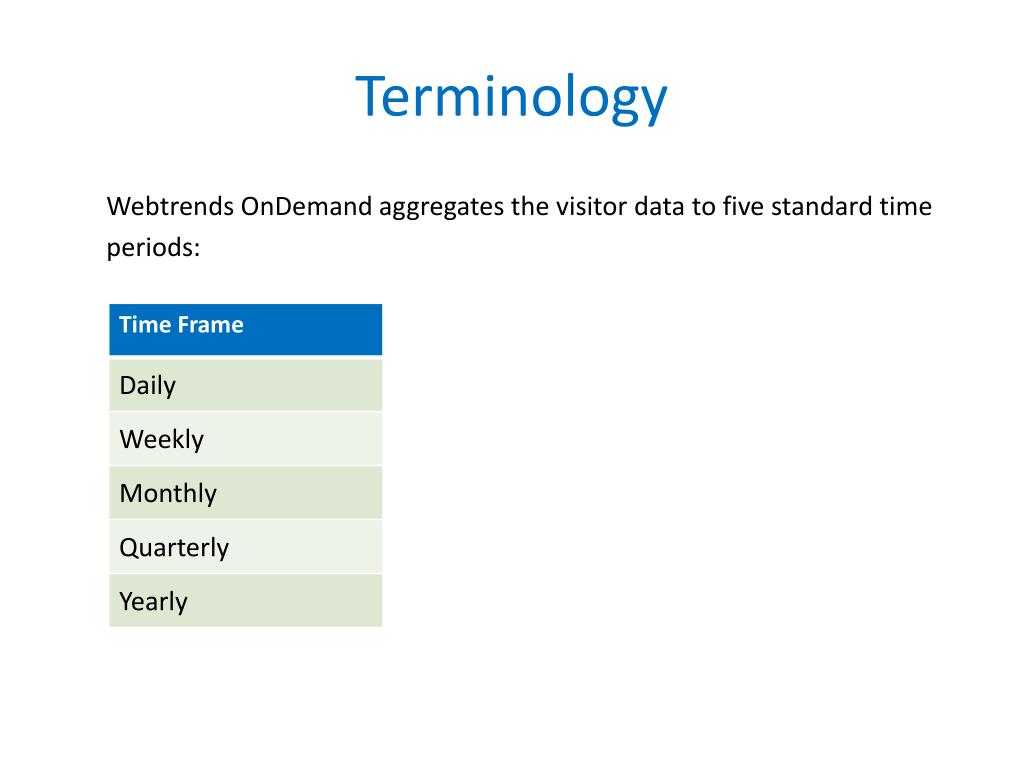 Terminology

Webtrends OnDemand aggregates the visitor data to five standard time periods:

| Time Frame |
|---|
| Daily |
| Weekly |
| Monthly |
| Quarterly |
| Yearly |